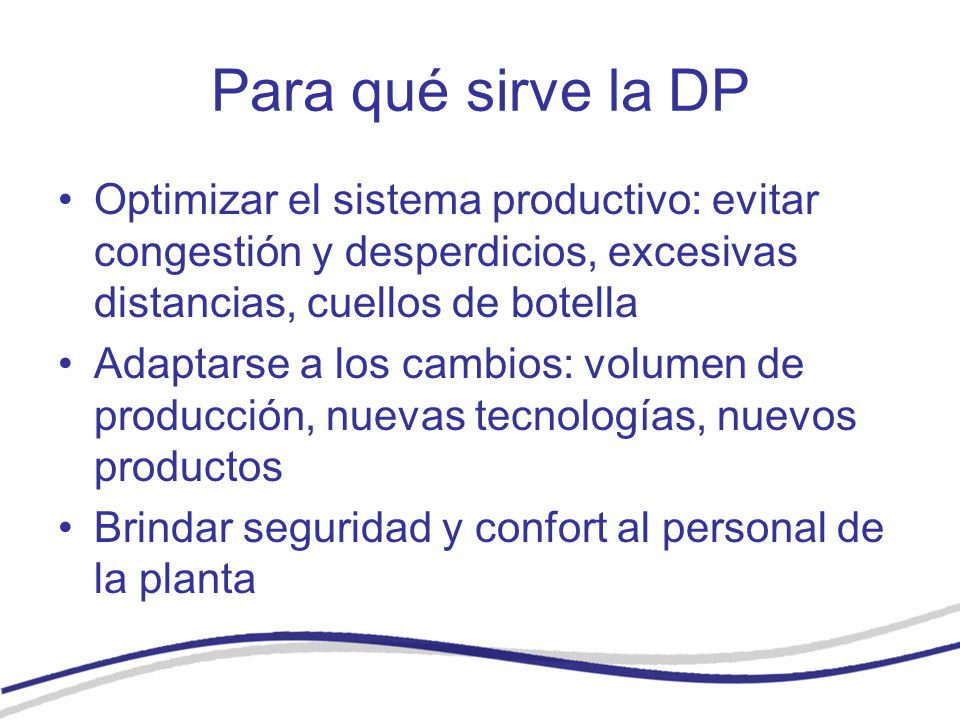 Para qué sirve la DP

• Optimizar el sistema productivo: evitar congestión y desperdicios, excesivas distancias, cuellos de botella
• Adaptarse a los cambios: volumen de producción, nuevas tecnologías, nuevos productos
• Brindar seguridad y confort al personal de la planta